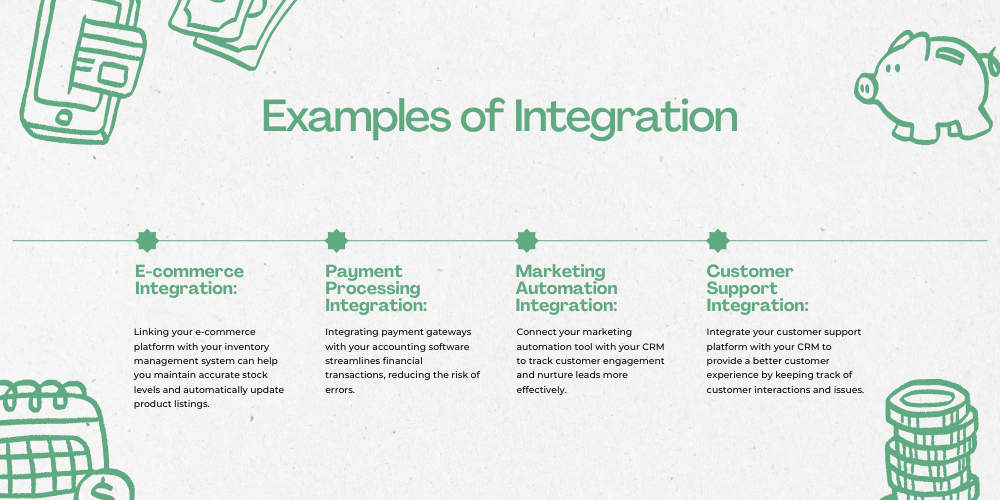 Examples of Integration

E-commerce Integration:

Linking your e-commerce platform with your inventory management system can help you maintain accurate stock levels and automatically update product listings.

Payment Processing Integration:

Integrating payment gateways with your accounting software streamlines financial transactions, reducing the risk of errors.

Marketing Automation Integration:

Connect your marketing automation tool with your CRM to track customer engagement and nurture leads more effectively.

Customer Support Integration:

Integrate your customer support platform with your CRM to provide a better customer experience by keeping track of customer interactions and issues.